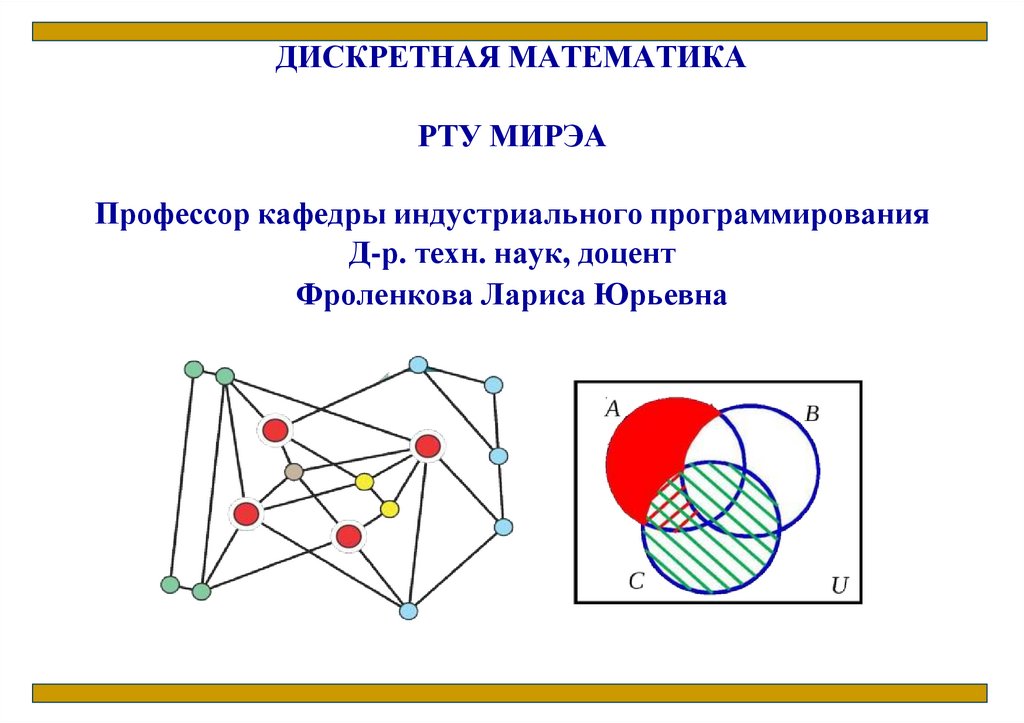 ДИСКРЕТНАЯ МАТЕМАТИКА

РТУ МИРЭА

Профессор кафедры индустриального программирования
Д-р. техн. наук, доцент
Фроленкова Лариса Юрьевна

A
B
C
U